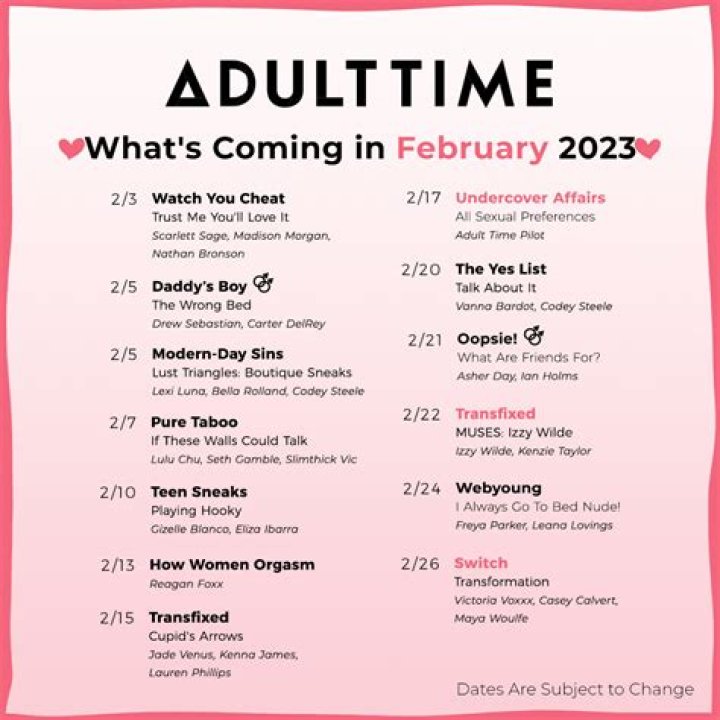 ADULT TIME

What's Coming in February 2023

2/3 Watch You Cheat
Trust Me You'll Love It
Scarlett Sage, Madison Morgan, Nathan Bronson

2/5 Daddy's Boy
The Wrong Bed
Drew Sebastian, Carter DelRey

2/5 Modern-Day Sins
Lust Triangles: Boutique Sneaks
Lexi Luna, Bella Rolland, Codey Steele

2/7 Pure Taboo
If These Walls Could Talk
Lulu Chu, Seth Gamble, Slimthick Vic

2/10 Teen Sneaks
Playing Hooky
Gizelle Blanco, Eliza Ibarra

2/13 How Women Orgasm
Reagan Foxx

2/15 Transfixed
Cupid's Arrows
Jade Venus, Kenna James, Lauren Phillips

2/17 Undercover Affairs
All Sexual Preferences
Adult Time Pilot

2/20 The Yes List
Talk About It
Vanna Bardot, Codey Steele

2/21 Oopsie!
What Are Friends For?
Asher Day, Ian Holms

2/22 Transfixed
MUSES: Izzy Wilde
Izzy Wilde, Kenzie Taylor

2/24 Webyoung
I Always Go To Bed Nude!
Freya Parker, Leana Lovings

2/26 Switch
Transformation
Victoria Voxxx, Casey Calvert, Maya Woulfe

Dates Are Subject to Change